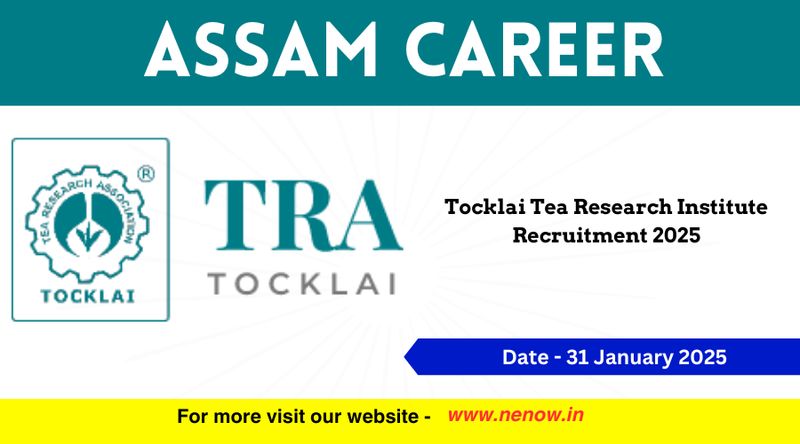 ASSAM CAREER

TEA RESEARCH ASSOCIATION
®
TOCKLAI

TRA
TOCKLAI

Tocklai Tea Research Institute Recruitment 2025

Date - 31 January 2025

For more visit our website - www.nenow.in